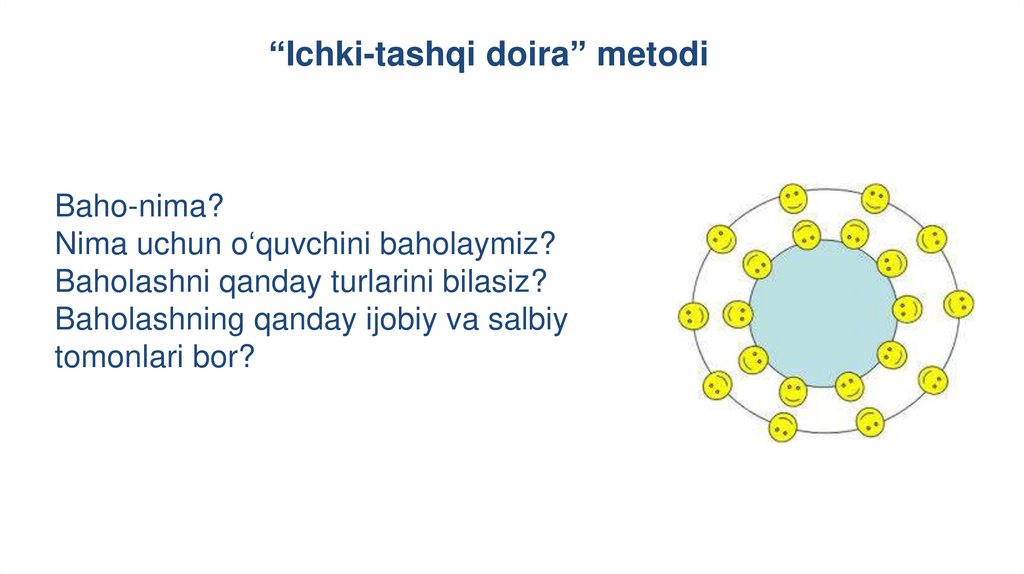 “Ichki-tashqi doira” metodi

Baho-nima?
Nima uchun o‘quvchini baholaymiz?
Baholashni qanday turlarini bilasiz?
Baholashning qanday ijobiy va salbiy tomonlari bor?